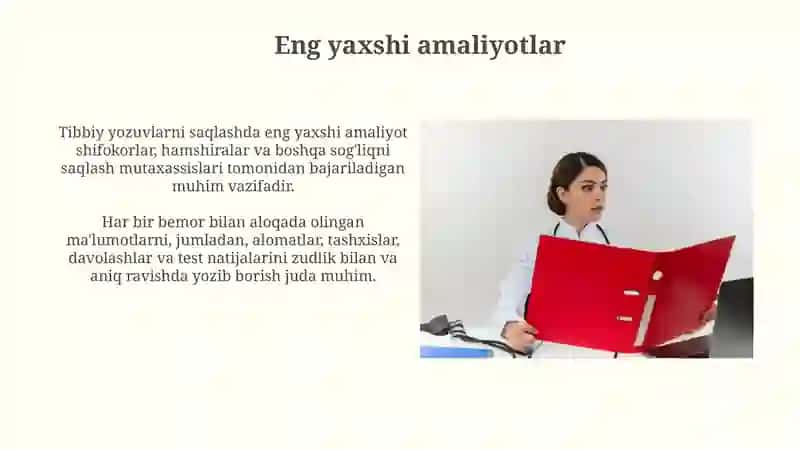 Eng yaxshi amaliyotlar

Tibbiy yozuvlarni saqlashda eng yaxshi amaliyot shifokorlar, hamshiralar va boshqa sog'liqni saqlash mutaxassislari tomonidan bajariladigan muhim vazifadir.

Har bir bemor bilan aloqada olingan ma'lumotlarni, jumladan, alomatlar, tashxislar, davolashlar va test natijalarini zudlik bilan va aniq ravishda yozib borish juda muhim.